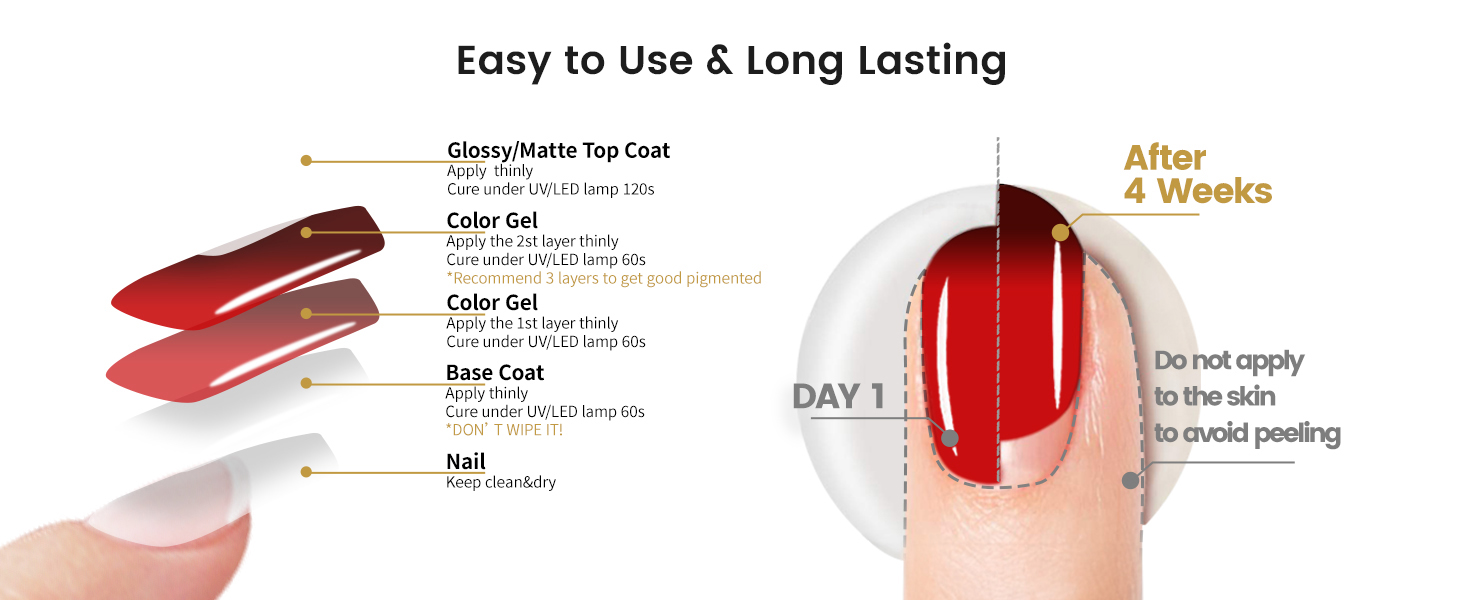 Easy to Use & Long Lasting

Glossy/Matte Top Coat
Apply thinly
Cure under UV/LED lamp 120s

Color Gel
Apply the 2st layer thinly
Cure under UV/LED lamp 60s
*Recommend 3 layers to get good pigmented

Color Gel
Apply the 1st layer thinly
Cure under UV/LED lamp 60s

Base Coat
Apply thinly
Cure under UV/LED lamp 60s
*DON' T WIPE IT!

Nail
Keep clean&dry

After 4 Weeks

DAY 1

Do not apply to the skin to avoid peeling